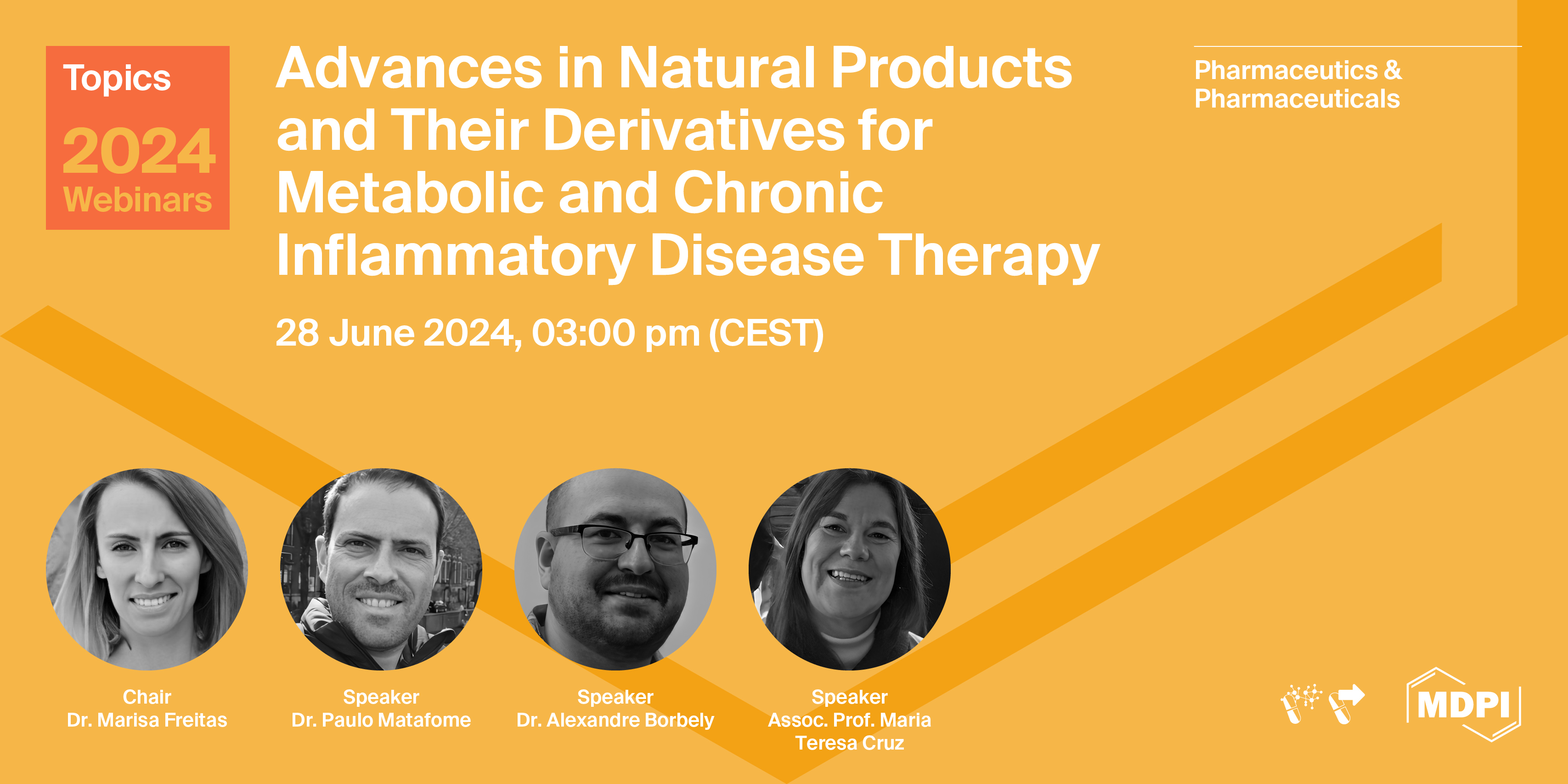 Topics
2024
Webinars

Advances in Natural Products and Their Derivatives for Metabolic and Chronic Inflammatory Disease Therapy

28 June 2024, 03:00 pm (CEST)

Pharmaceutics &
Pharmaceuticals

Chair
Dr. Marisa Freitas

Speaker
Dr. Paulo Matafome

Speaker
Dr. Alexandre Borbely

Speaker
Assoc. Prof. Maria Teresa Cruz

MDPI